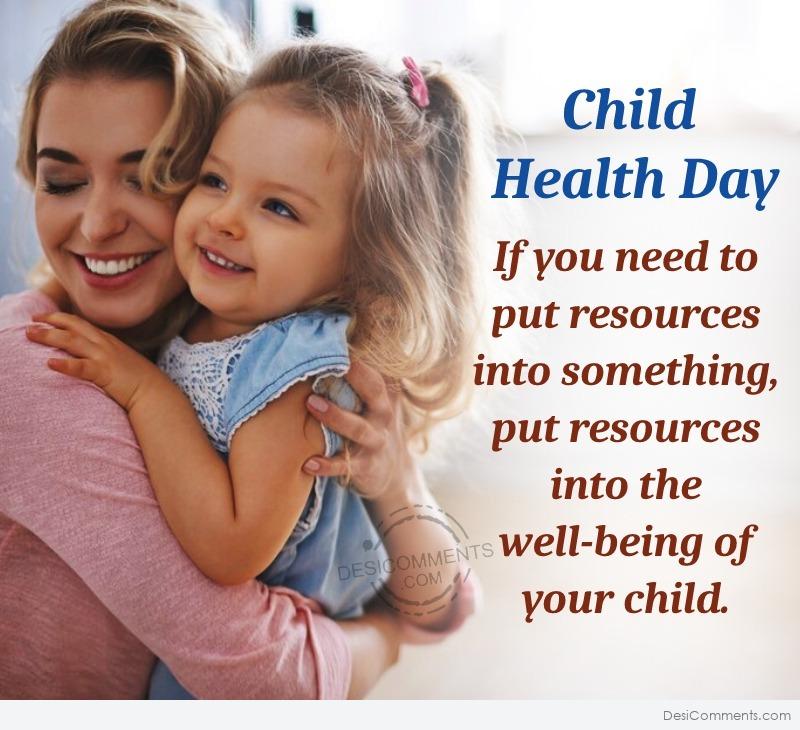 Child Health Day

If you need to put resources into something, put resources into the well-being of your child.

DESICOMMENTS .COM

DesiComments.com